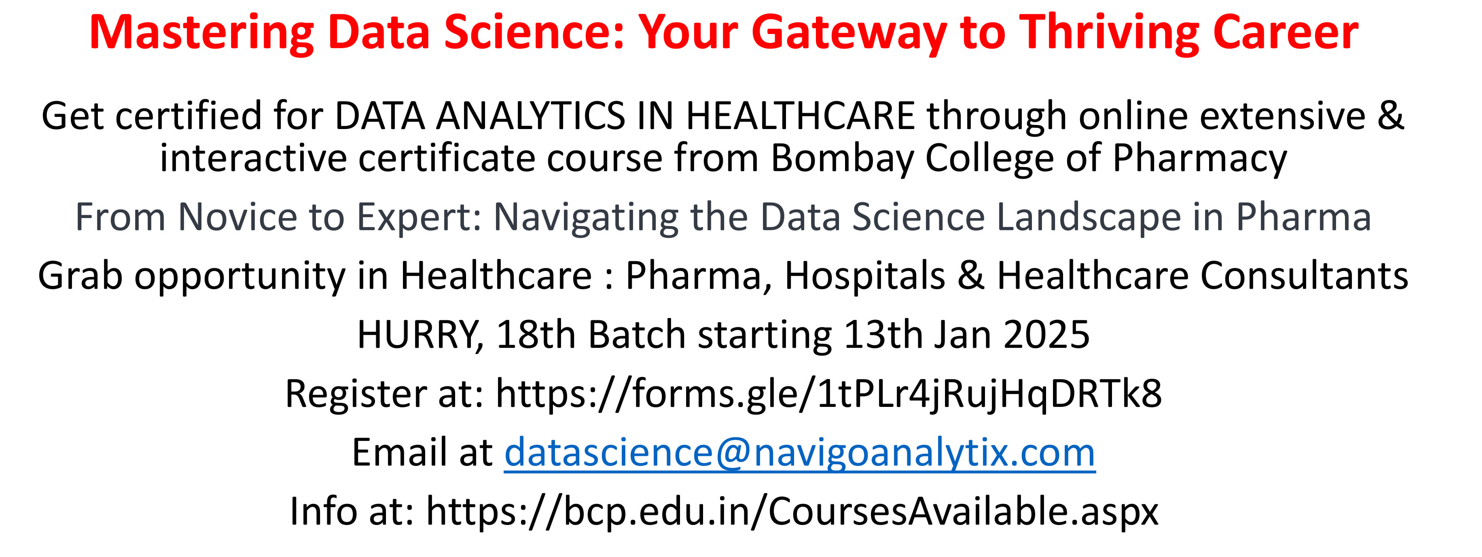 Mastering Data Science: Your Gateway to Thriving Career

Get certified for DATA ANALYTICS IN HEALTHCARE through online extensive & interactive certificate course from Bombay College of Pharmacy

From Novice to Expert: Navigating the Data Science Landscape in Pharma

Grab opportunity in Healthcare : Pharma, Hospitals & Healthcare Consultants

HURRY, 18th Batch starting 13th Jan 2025

Register at: https://forms.gle/1tPLr4jRujHqDRTk8

Email at datascience@navigoanalytix.com

Info at: https://bcp.edu.in/CoursesAvailable.aspx